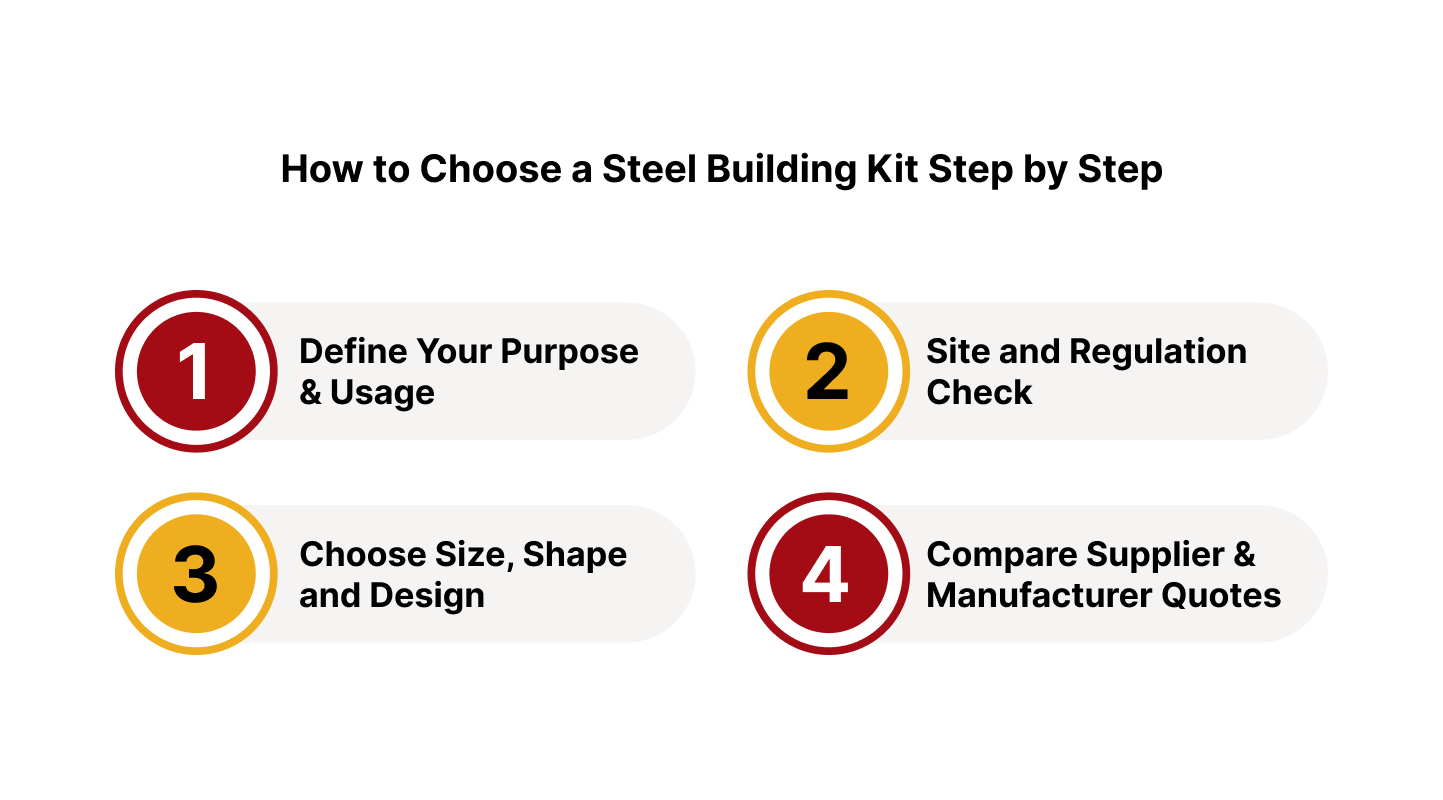 How to Choose a Steel Building Kit Step by Step

1 Define Your Purpose & Usage

2 Site and Regulation Check

3 Choose Size, Shape and Design

4 Compare Supplier & Manufacturer Quotes